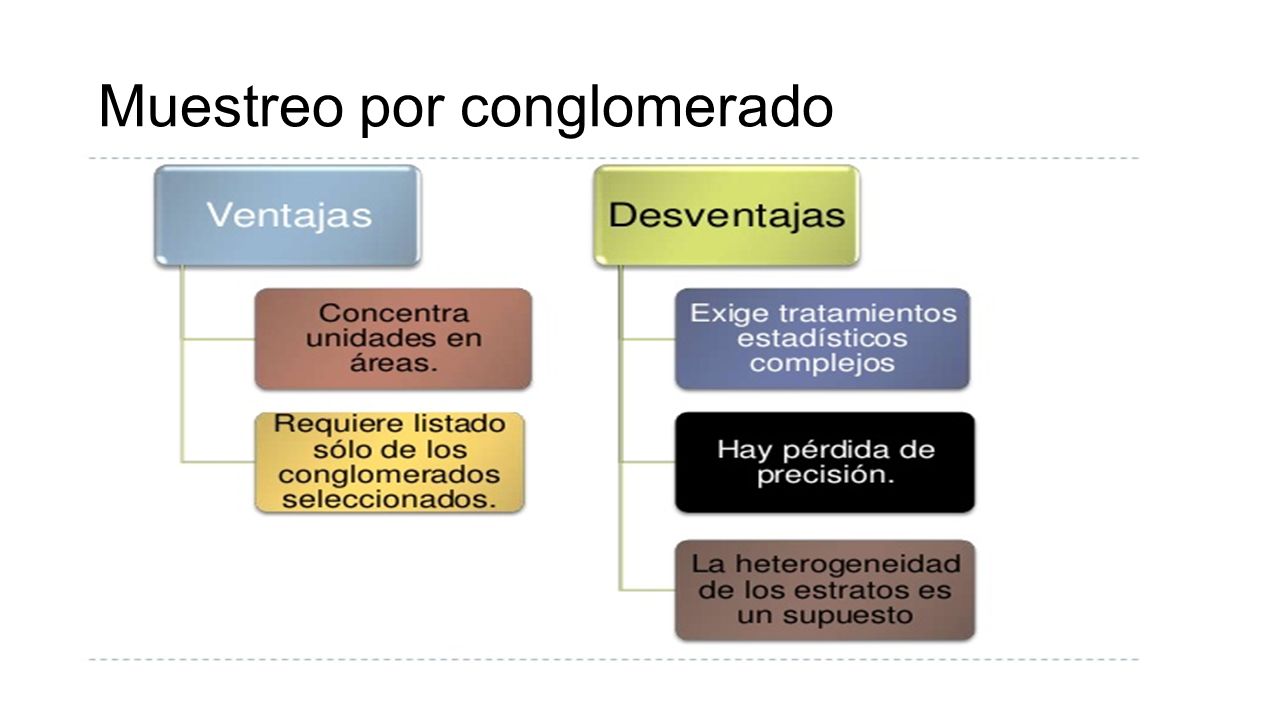 Muestreo por conglomerado

Ventajas

Concentra unidades en áreas.

Requiere listado sólo de los conglomerados seleccionados.

Desventajas

Exige tratamientos estadísticos complejos

Hay pérdida de precisión.

La heterogeneidad de los estratos es un supuesto